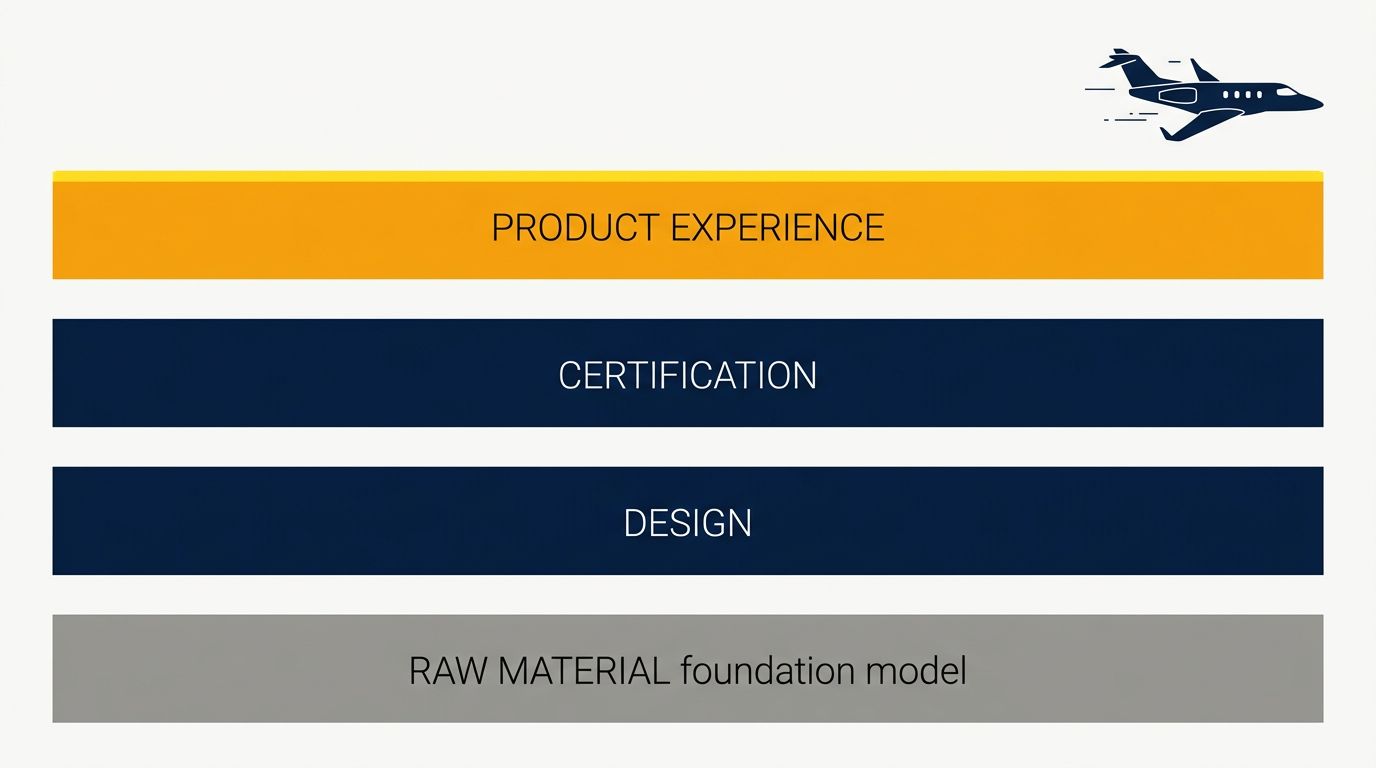 PRODUCT EXPERIENCE

CERTIFICATION

DESIGN

RAW MATERIAL foundation model